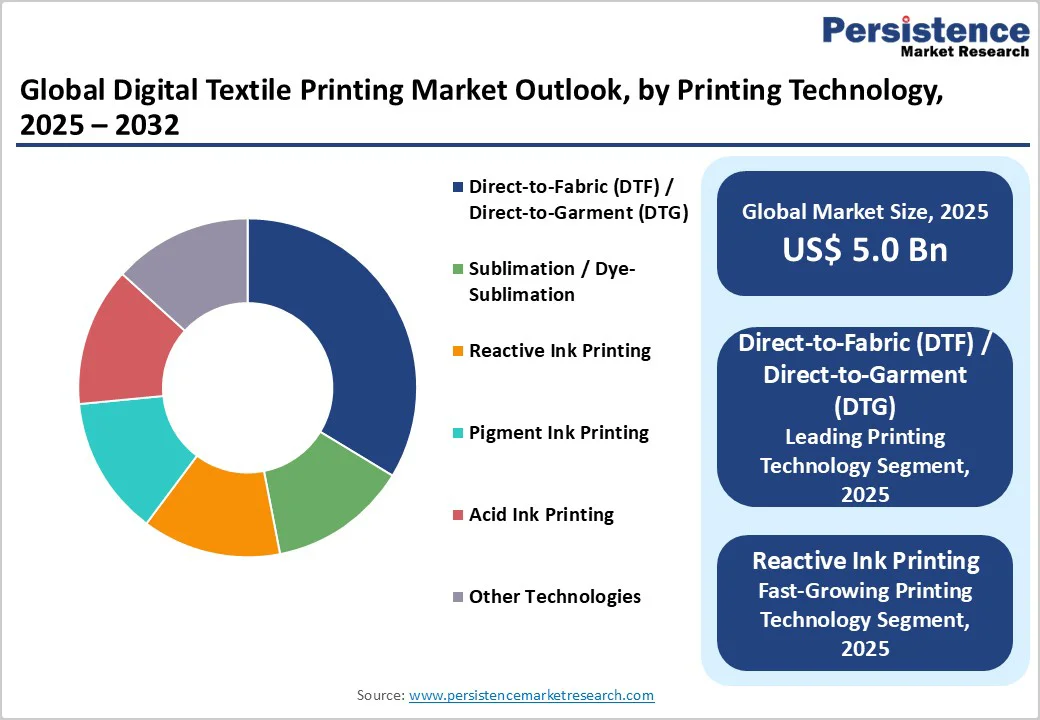 Persistence
Market Research

Global Digital Textile Printing Market Outlook, by Printing Technology, 2025 – 2032

Direct-to-Fabric (DTF) / Direct-to-Garment (DTG)

Sublimation / Dye-Sublimation

Reactive Ink Printing

Pigment Ink Printing

Acid Ink Printing

Other Technologies

Global Market Size, 2025
US$ 5.0 Bn

Direct-to-Fabric (DTF) / Direct-to-Garment (DTG)
Leading Printing Technology Segment, 2025

Reactive Ink Printing
Fast-Growing Printing Technology Segment, 2025

Source: www.persistencemarketresearch.com